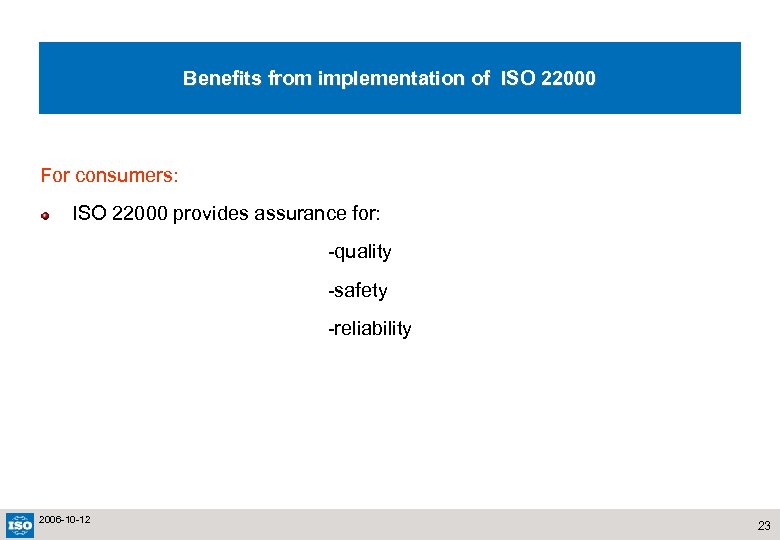 Benefits from implementation of ISO 22000

For consumers:

ISO 22000 provides assurance for:

-quality

-safety

-reliability

ISO

2006-10-12

23